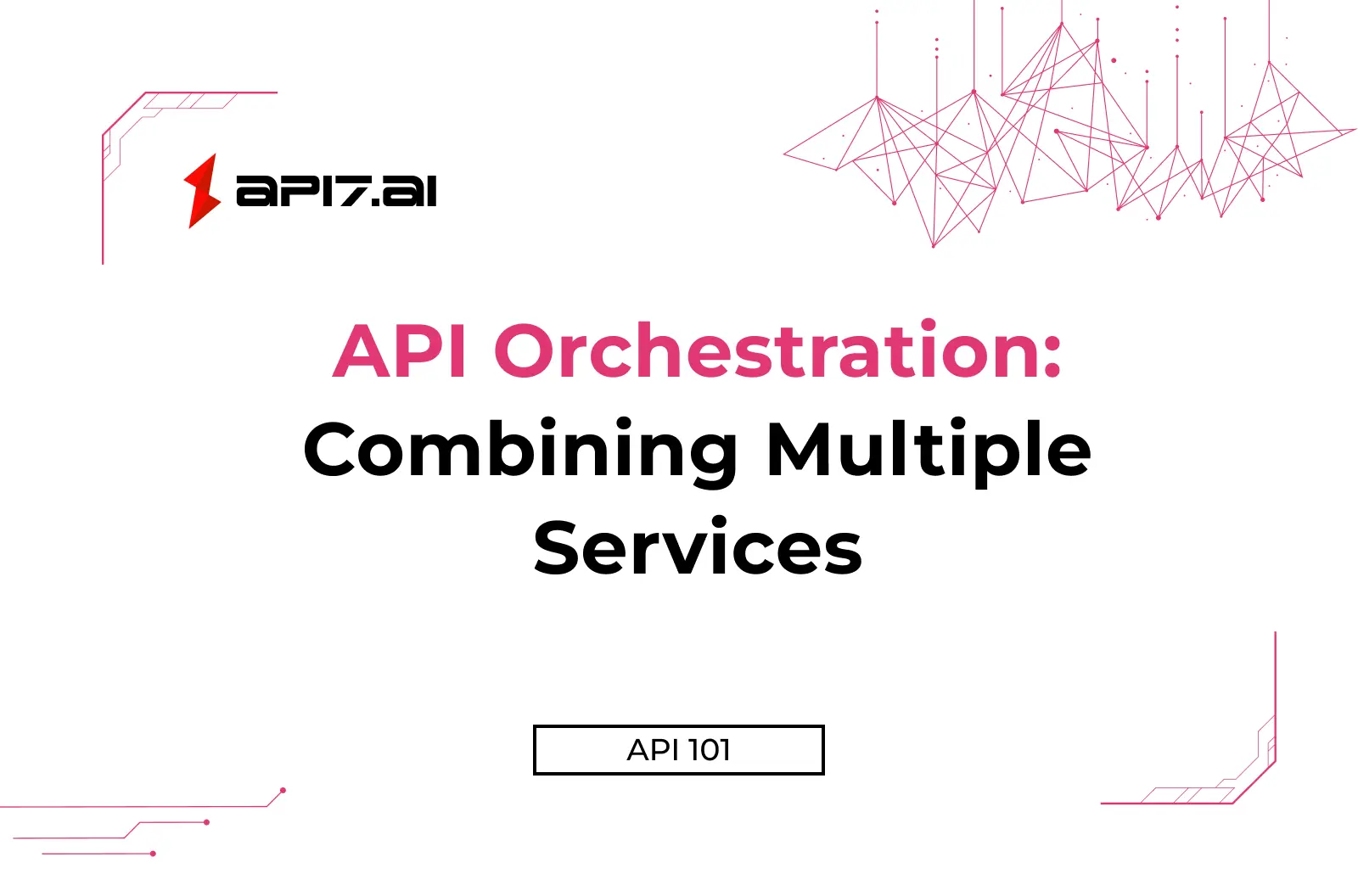 API7.ai

API Orchestration: Combining Multiple Services

API 101